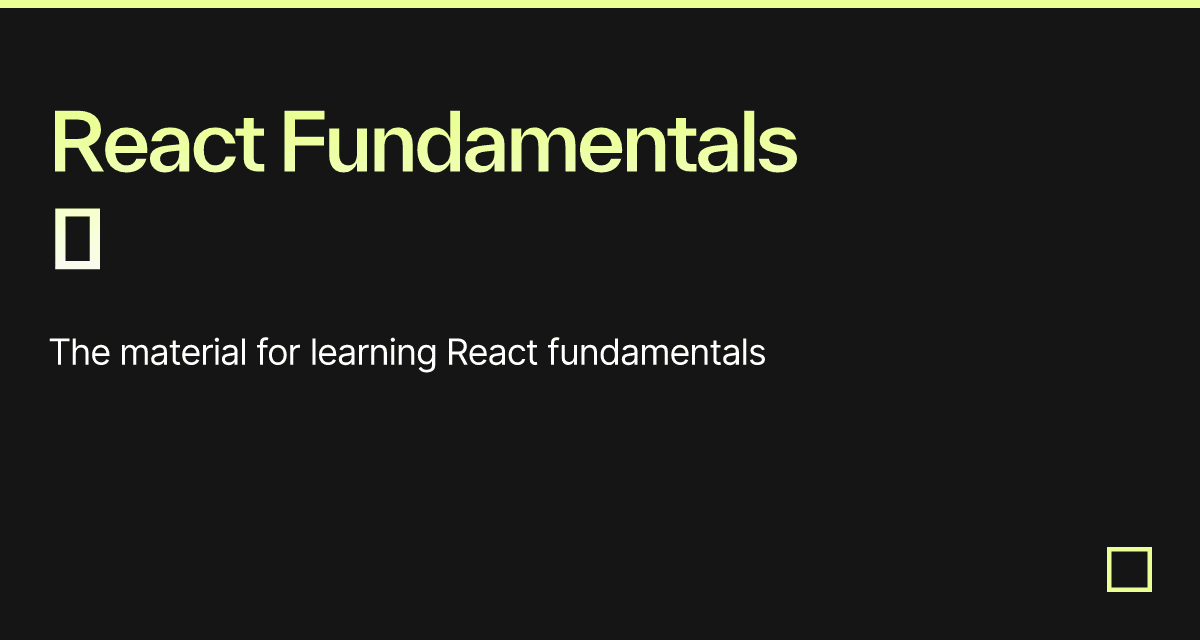 React Fundamentals

The material for learning React fundamentals